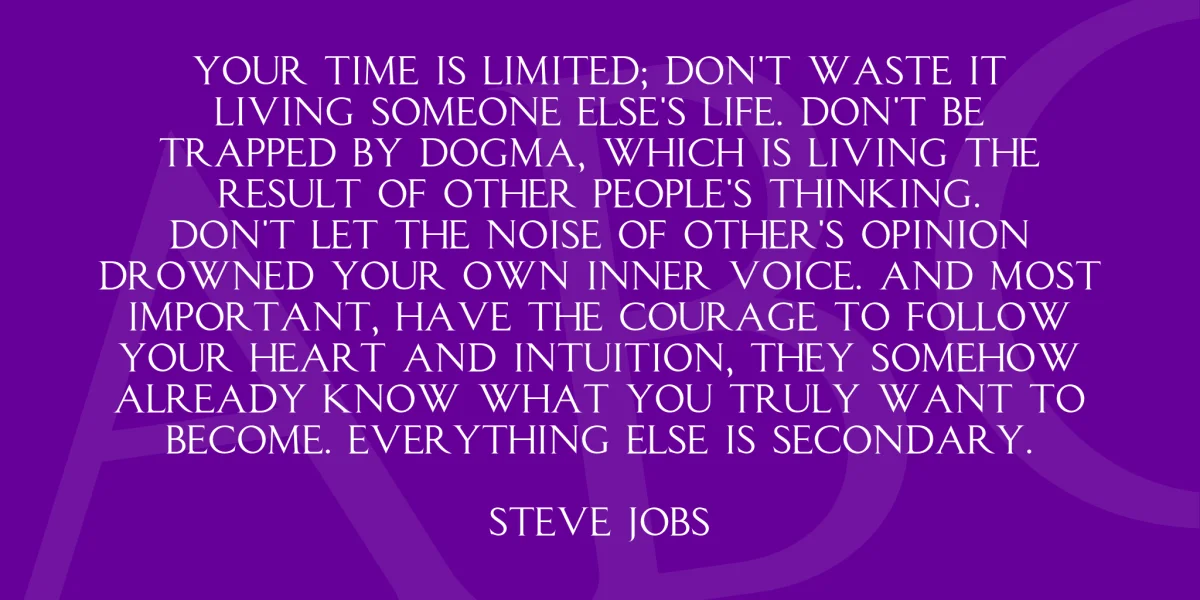 YOUR TIME IS LIMITED; DON'T WASTE IT LIVING SOMEONE ELSE'S LIFE. DON'T BE TRAPPED BY DOGMA, WHICH IS LIVING THE RESULT OF OTHER PEOPLE'S THINKING. DON'T LET THE NOISE OF OTHER'S OPINION DROWNED YOUR OWN INNER VOICE. AND MOST IMPORTANT, HAVE THE COURAGE TO FOLLOW YOUR HEART AND INTUITION, THEY SOMEHOW ALREADY KNOW WHAT YOU TRULY WANT TO BECOME. EVERYTHING ELSE IS SECONDARY.

STEVE JOBS

ABC